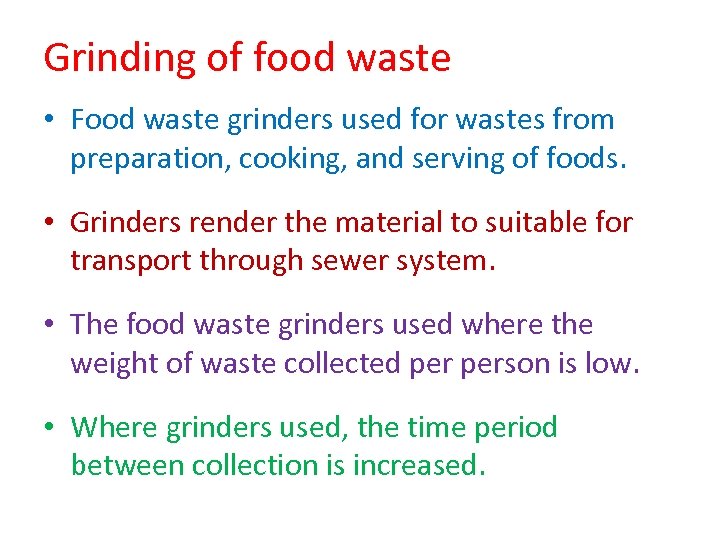 Grinding of food waste

• Food waste grinders used for wastes from preparation, cooking, and serving of foods.

• Grinders render the material to suitable for transport through sewer system.

• The food waste grinders used where the weight of waste collected per person is low.

• Where grinders used, the time period between collection is increased.